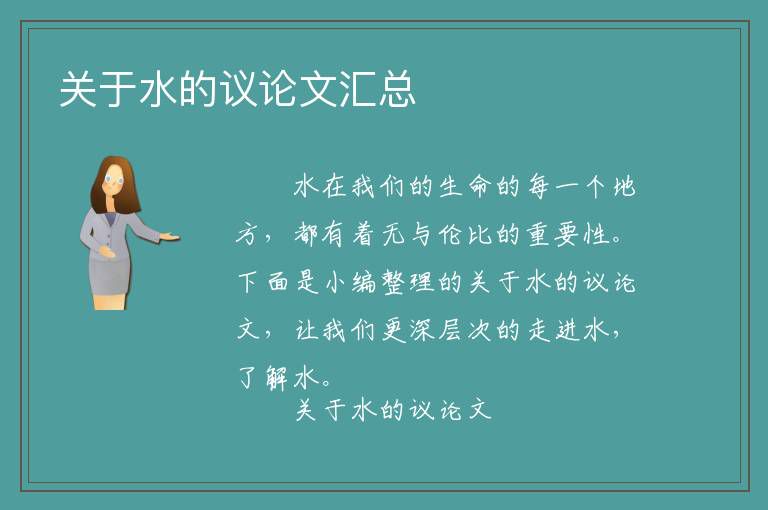 关于水的议论文汇总

水在我们的生命的每一个地方，都有着无与伦比的重要性。下面是小编整理的关于水的议论文，让我们更深层次的走进水，了解水。

关于水的议论文